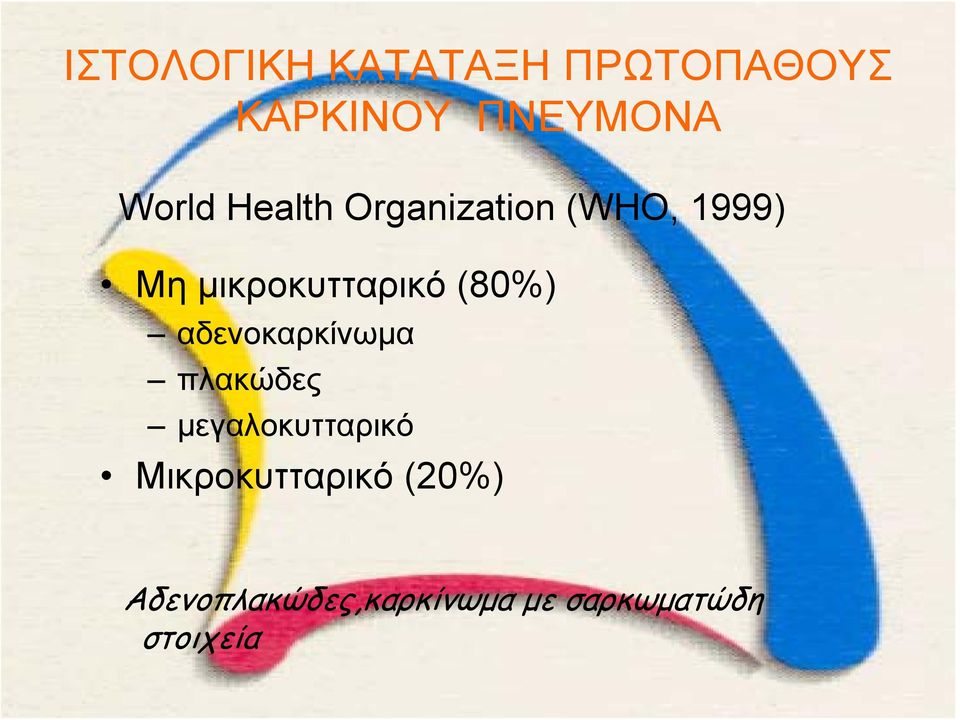 ΙΣΤΟΛΟΓΙΚΗ ΚΑΤΑΤΑΞΗ ΠΡΩΤΟΠΑΘΟΥΣ ΚΑΡΚΙΝΟΥ ΠΝΕΥΜΟΝΑ

World Health Organization (WHO, 1999)

• Μη μικροκυτταρικό (80%)
– αδενοκαρκίνωμα
– πλακώδες
– μεγαλοκυτταρικό
• Μικροκυτταρικό (20%)

Αδενοπλακώδες,καρκίνωμα με σαρκωματώδη στοιχεία